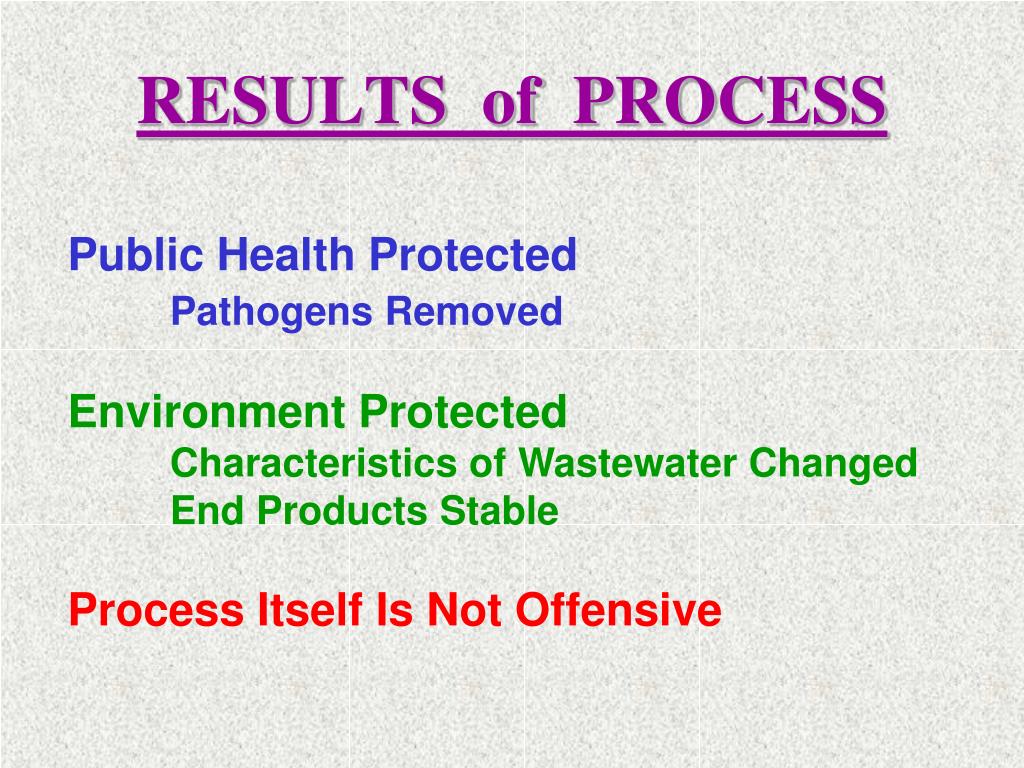 RESULTS of PROCESS

Public Health Protected
Pathogens Removed

Environment Protected
Characteristics of Wastewater Changed
End Products Stable

Process Itself Is Not Offensive